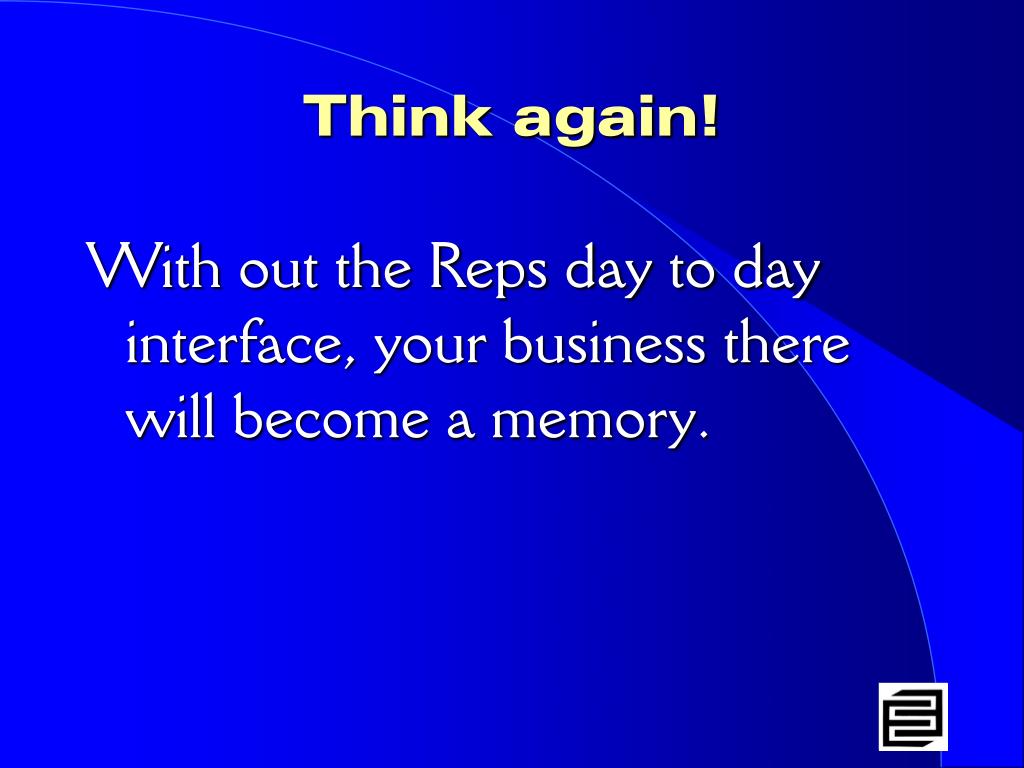 Think again!

With out the Reps day to day interface, your business there will become a memory.